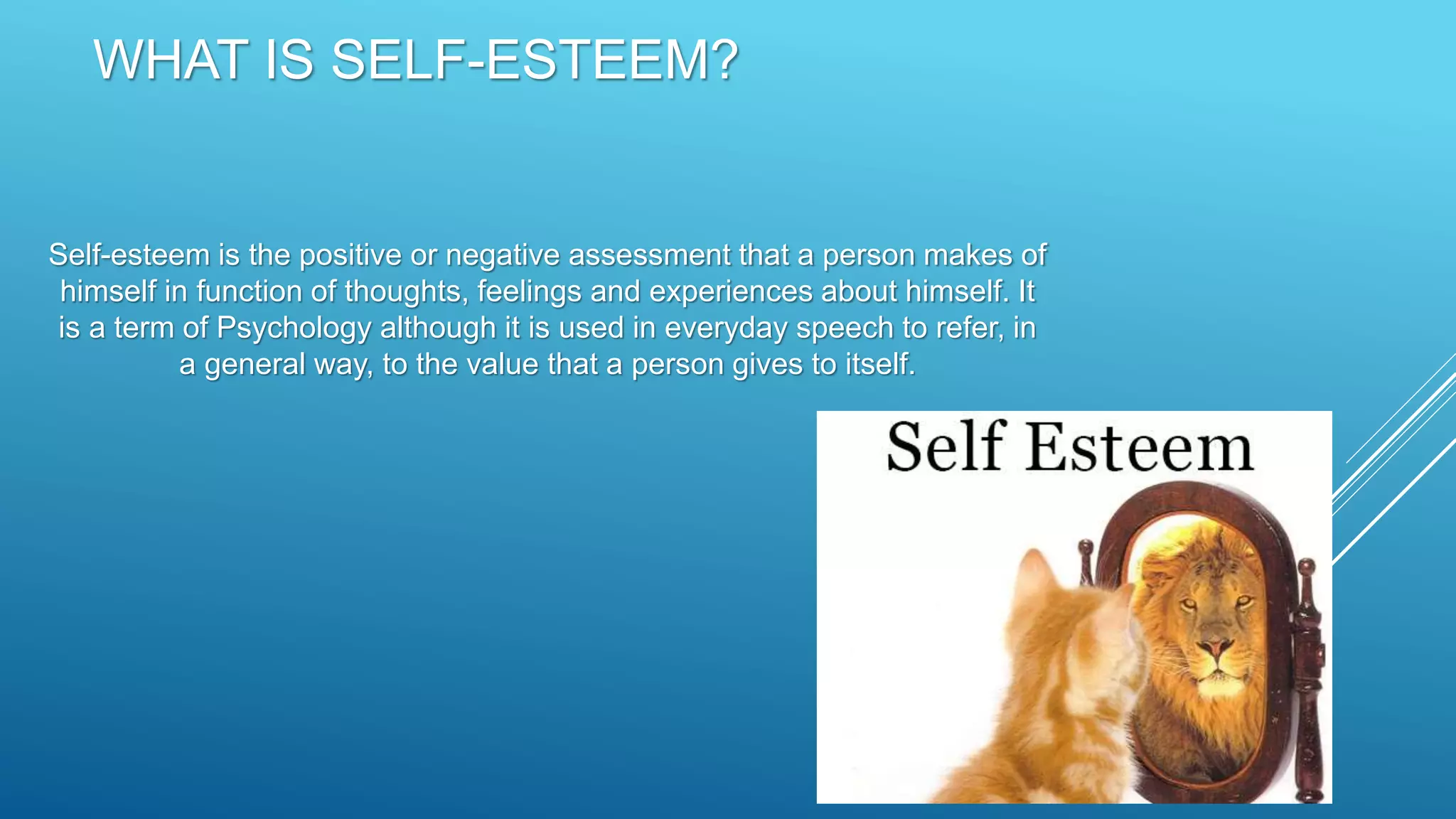 WHAT IS SELF-ESTEEM?

Self-esteem is the positive or negative assessment that a person makes of himself in function of thoughts, feelings and experiences about himself. It is a term of Psychology although it is used in everyday speech to refer, in a general way, to the value that a person gives to itself.

Self Esteem